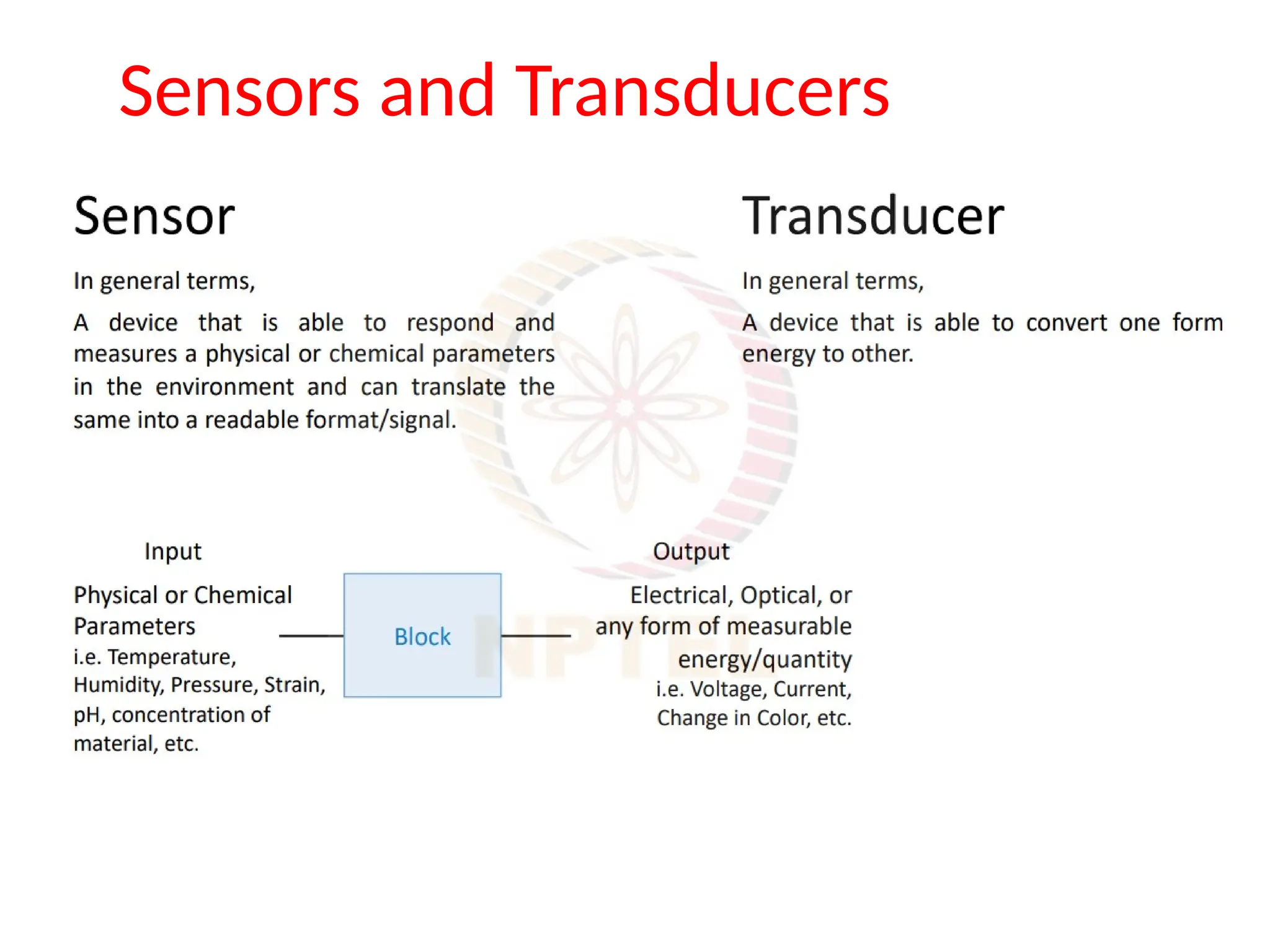 Sensors and Transducers

Sensor

In general terms,

A device that is able to respond and measures a physical or chemical parameters in the environment and can translate the same into a readable format/signal.

Transducer

In general terms,

A device that is able to convert one form energy to other.

Input

Physical or Chemical Parameters
i.e. Temperature, Humidity, Pressure, Strain, pH, concentration of material, etc.

Block

Output

Electrical, Optical, or any form of measurable energy/quantity
i.e. Voltage, Current, Change in Color, etc.

NPTEL